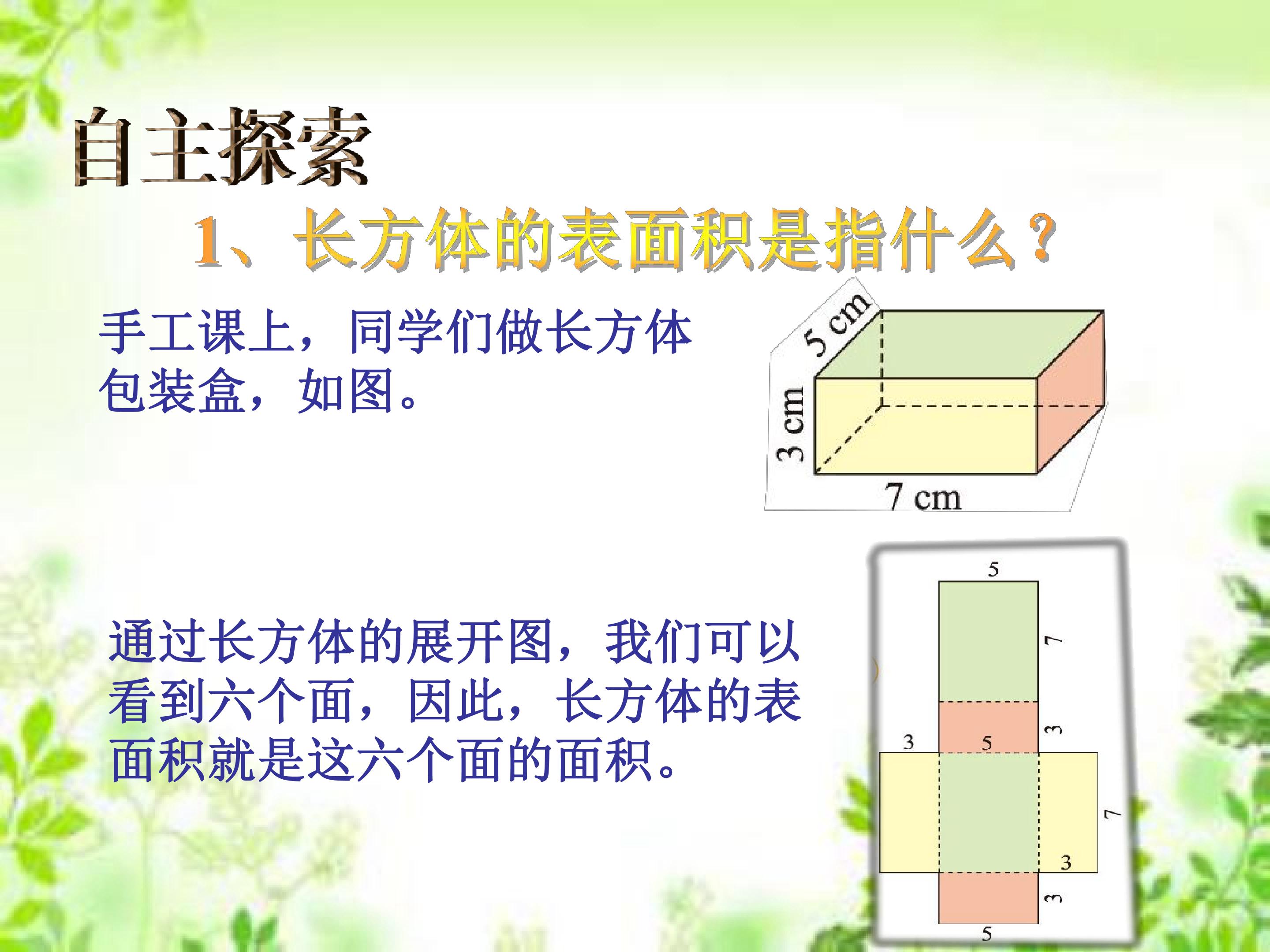 自主探索

1、长方体的表面积是指什么？

手工课上，同学们做长方体包装盒，如图。

5 cm
3 cm
7 cm

通过长方体的展开图，我们可以看到六个面，因此，长方体的表面积就是这六个面的面积。

5
7
3
3
5
7
3
3
5